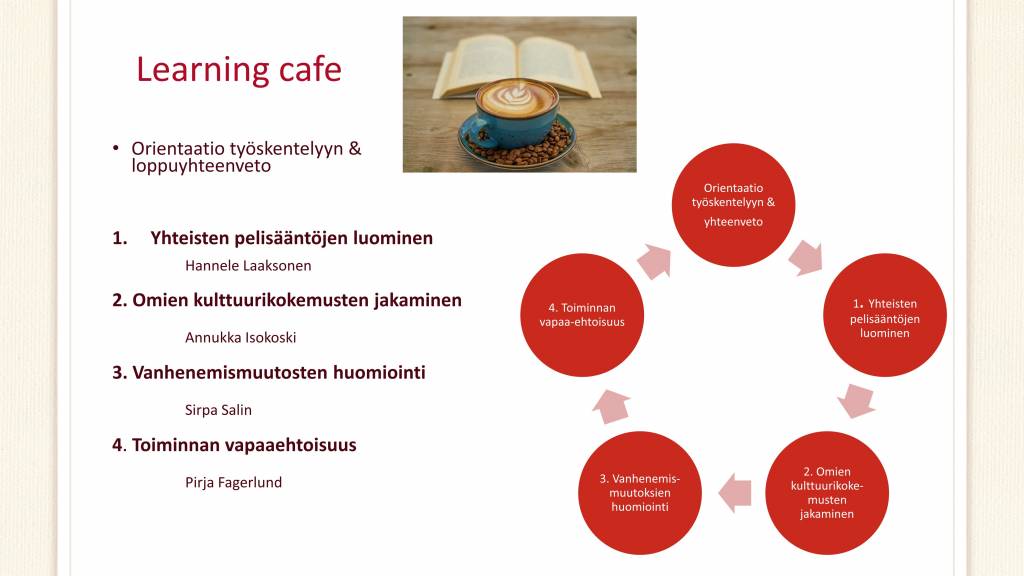 Learning cafe

• Orientaatio työskentelyyn & loppuyhteenveto

1. Yhteisten pelisääntöjen luominen

Hannele Laaksonen

2. Omien kulttuurikokemusten jakaminen

Annukka Isokoski

3. Vanhenemismuutosten huomiointi

Sirpa Salin

4. Toiminnan vapaaehtoisuus

Pirja Fagerlund

Orientaatio työskentelyyn & yhteenveto

1. Yhteisten pelisääntöjen luominen

2. Omien kulttuurikokemusten jakaminen

3. Vanhenemismuutoksien huomiointi

4. Toiminnan vapaa-ehtoisuus